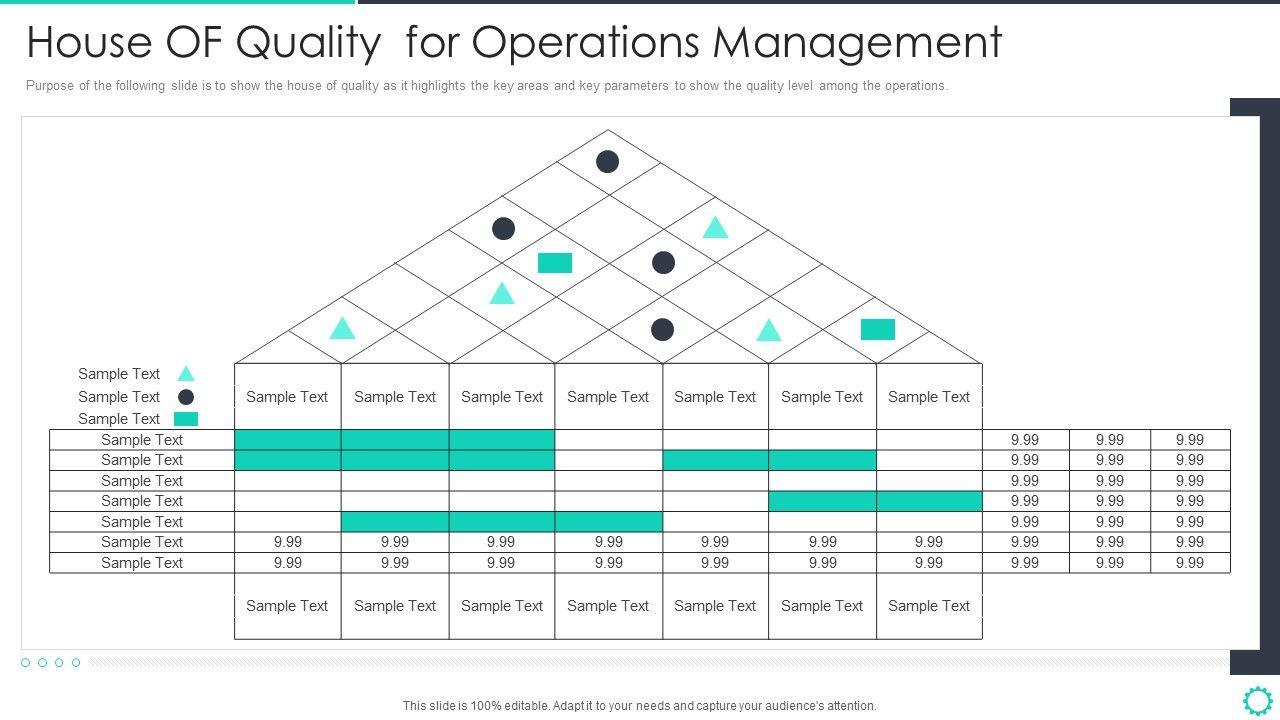 House OF Quality for Operations Management

Purpose of the following slide is to show the house of quality as it highlights the key areas and key parameters to show the quality level among the operations.

Sample Text
Sample Text
Sample Text

| | Sample Text | Sample Text | Sample Text | Sample Text | Sample Text | Sample Text | Sample Text | | | |
|---|---|---|---|---|---|---|---|---|---|---|
| Sample Text | | | | | | | | 9.99 | 9.99 | 9.99 |
| Sample Text | | | | | | | | 9.99 | 9.99 | 9.99 |
| Sample Text | | | | | | | | 9.99 | 9.99 | 9.99 |
| Sample Text | | | | | | | | 9.99 | 9.99 | 9.99 |
| Sample Text | | | | | | | | 9.99 | 9.99 | 9.99 |
| Sample Text | 9.99 | 9.99 | 9.99 | 9.99 | 9.99 | 9.99 | 9.99 | 9.99 | 9.99 | 9.99 |
| Sample Text | 9.99 | 9.99 | 9.99 | 9.99 | 9.99 | 9.99 | 9.99 | 9.99 | 9.99 | 9.99 |
| | Sample Text | Sample Text | Sample Text | Sample Text | Sample Text | Sample Text | Sample Text | | | |

This slide is 100% editable. Adapt it to your needs and capture your audience's attention.